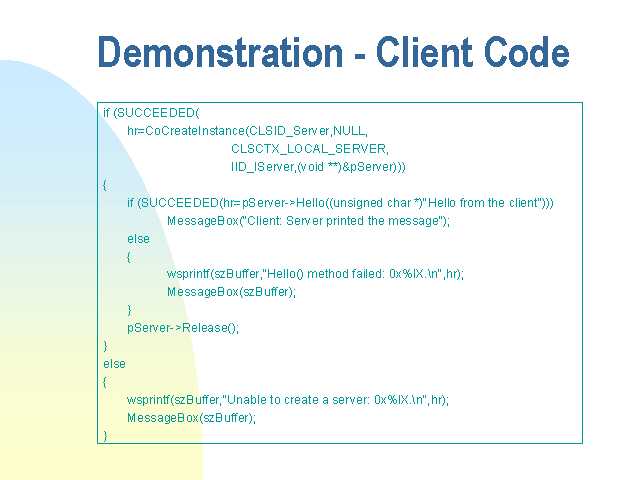 Demonstration - Client Code

if (SUCCEEDED(
hr=CoCreateInstance(CLSID_Server,NULL,
CLSCTX_LOCAL_SERVER,
IID_IServer,(void **)&pServer)))
{
if (SUCCEEDED(hr=pServer->Hello((unsigned char *)"Hello from the client")))
MessageBox("Client: Server printed the message");
else
{
wsprintf(szBuffer,"Hello() method failed: 0x%lX.\n",hr);
MessageBox(szBuffer);
}
pServer->Release();
}
else
{
wsprintf(szBuffer,"Unable to create a server: 0x%lX.\n",hr);
MessageBox(szBuffer);
}